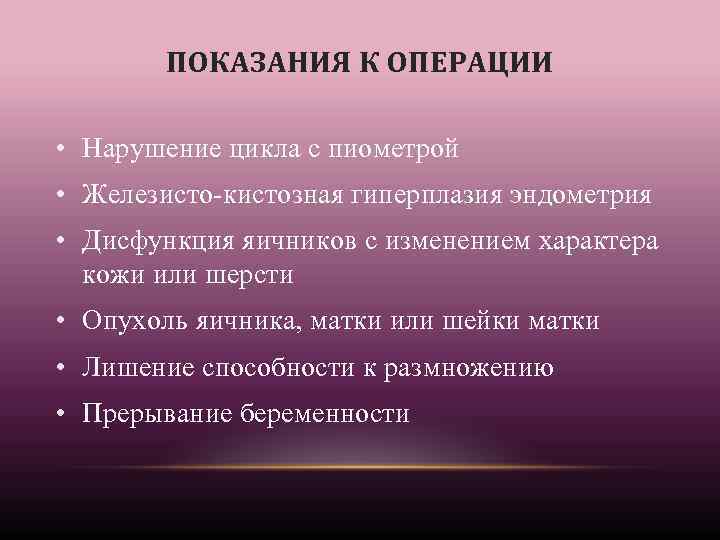 ПОКАЗАНИЯ К ОПЕРАЦИИ

• Нарушение цикла с пиометрой
• Железисто-кистозная гиперплазия эндометрия
• Дисфункция яичников с изменением характера кожи или шерсти
• Опухоль яичника, матки или шейки матки
• Лишение способности к размножению
• Прерывание беременности